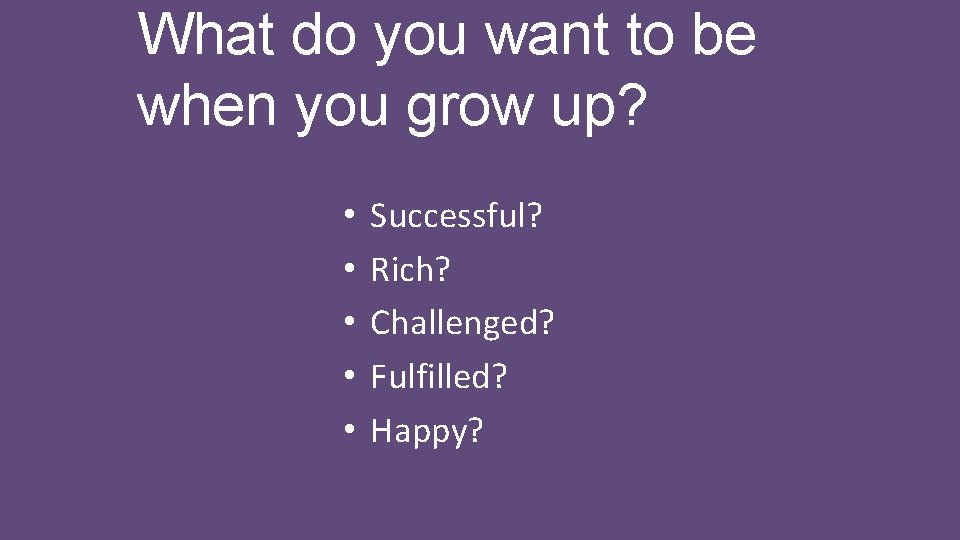 What do you want to be when you grow up?

• Successful?
• Rich?
• Challenged?
• Fulfilled?
• Happy?